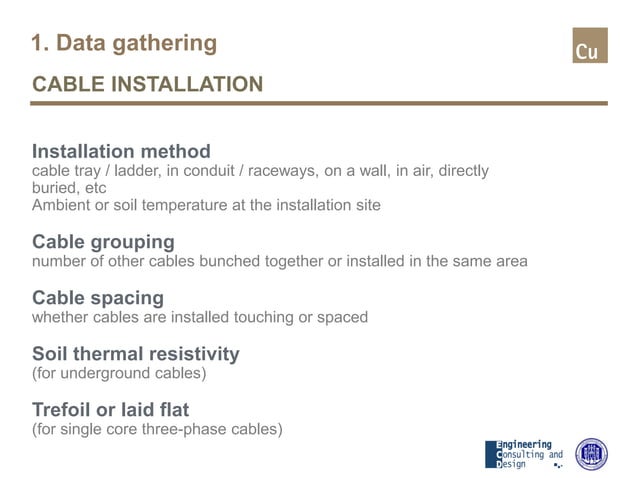 1. Data gathering

Cu

CABLE INSTALLATION

Installation method
cable tray / ladder, in conduit / raceways, on a wall, in air, directly buried, etc
Ambient or soil temperature at the installation site

Cable grouping
number of other cables bunched together or installed in the same area

Cable spacing
whether cables are installed touching or spaced

Soil thermal resistivity
(for underground cables)

Trefoil or laid flat
(for single core three-phase cables)

Engineering
Consulting and
Design